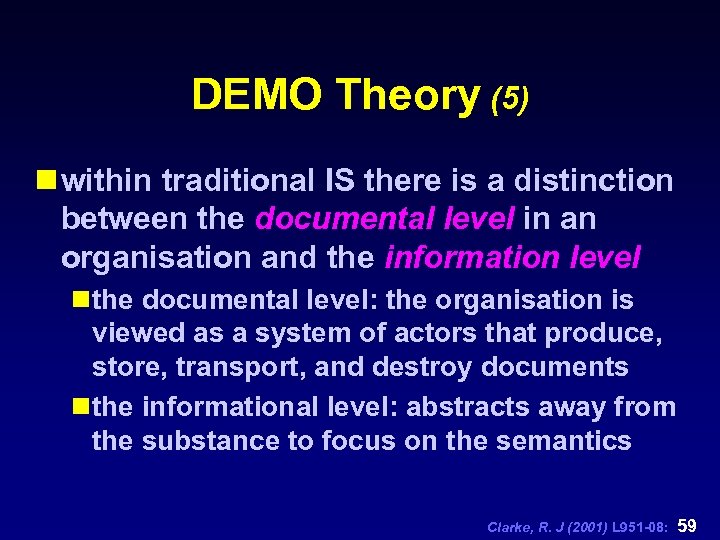 DEMO Theory (5)

within traditional IS there is a distinction between the documental level in an organisation and the information level

the documental level: the organisation is viewed as a system of actors that produce, store, transport, and destroy documents

the informational level: abstracts away from the substance to focus on the semantics

Clarke, R. J (2001) L951-08: 59